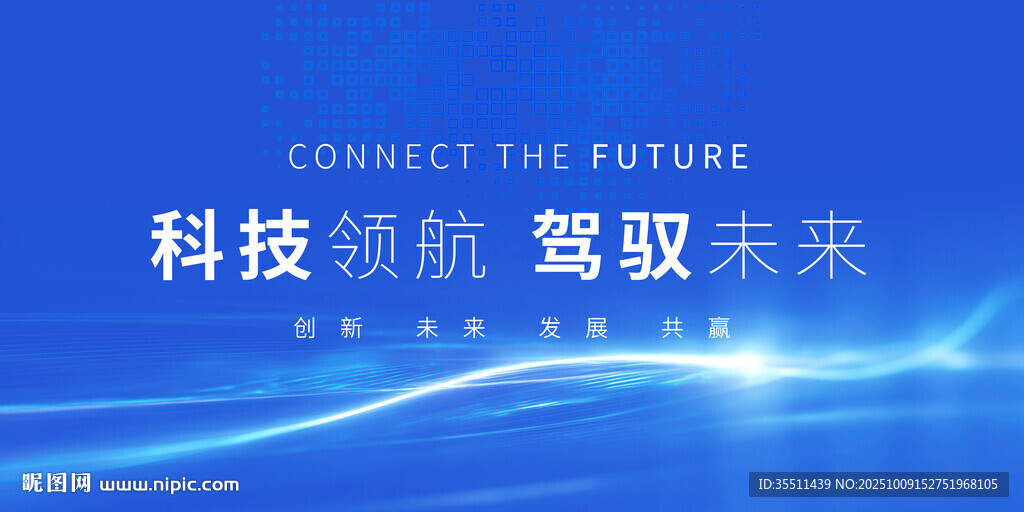 CONNECT THE FUTURE

科技领航 驾驭未来

创新 未来 发展 共赢

昵图网 www.nipic.com

ID:35511439 NO:20251009152751968105